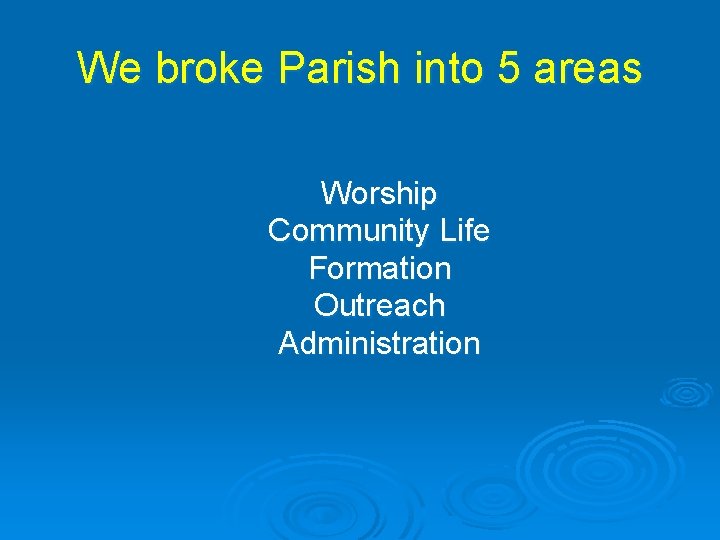 We broke Parish into 5 areas

Worship
Community Life
Formation
Outreach
Administration